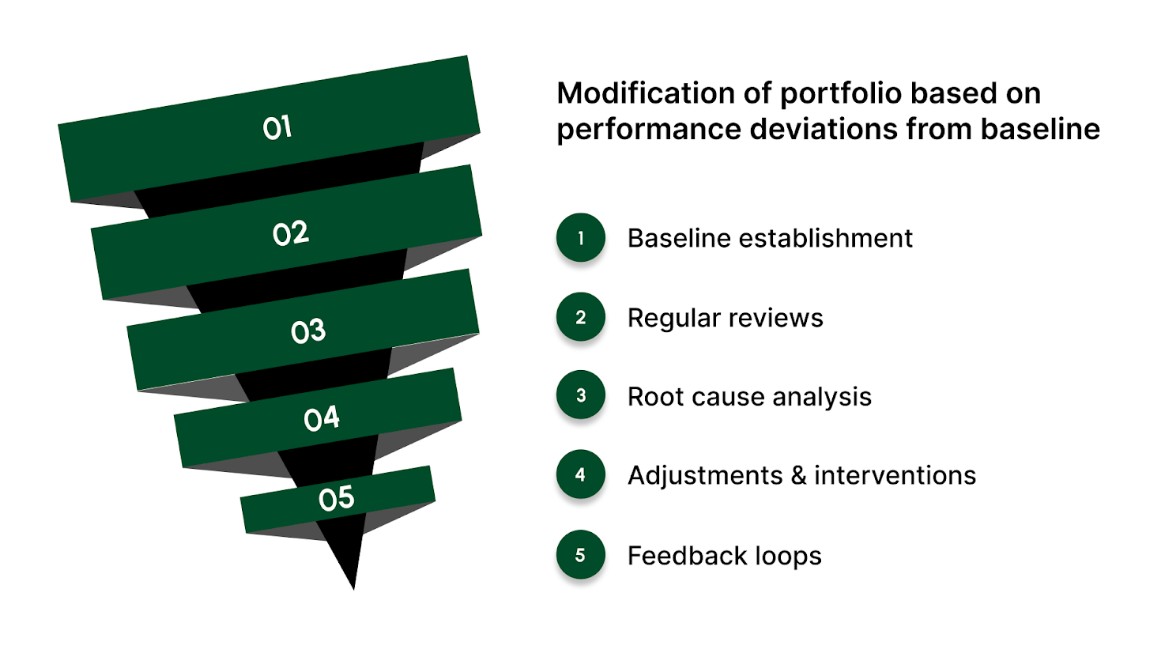 01
02
03
04
05

Modification of portfolio based on performance deviations from baseline

1 Baseline establishment

2 Regular reviews

3 Root cause analysis

4 Adjustments & interventions

5 Feedback loops